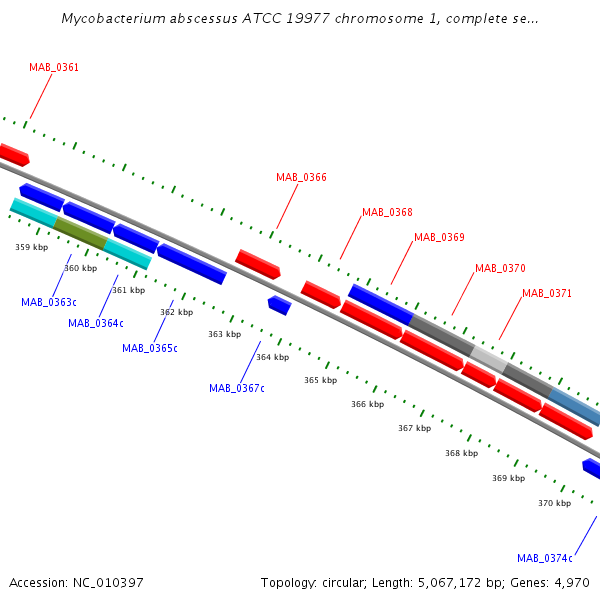 Mycobacterium abscessus ATCC 19977 chromosome 1, complete se...

MAB_0361

MAB_0366

MAB_0368

MAB_0369

MAB_0370

MAB_0371

359 kbp

360 kbp

361 kbp

362 kbp

363 kbp

364 kbp

365 kbp

366 kbp

367 kbp

368 kbp

369 kbp

370 kbp

MAB_0363c

MAB_0364c

MAB_0365c

MAB_0367c

MAB_0374c

Accession: NC_010397

Topology: circular; Length: 5,067,172 bp; Genes: 4,970